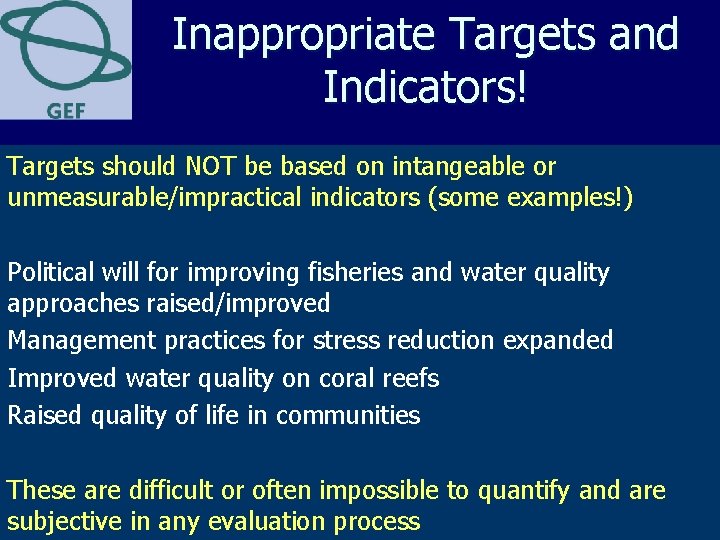 GEF

Inappropriate Targets and Indicators!

Targets should NOT be based on intangeable or unmeasurable/impractical indicators (some examples!)

Political will for improving fisheries and water quality approaches raised/improved

Management practices for stress reduction expanded

Improved water quality on coral reefs

Raised quality of life in communities

These are difficult or often impossible to quantify and are subjective in any evaluation process